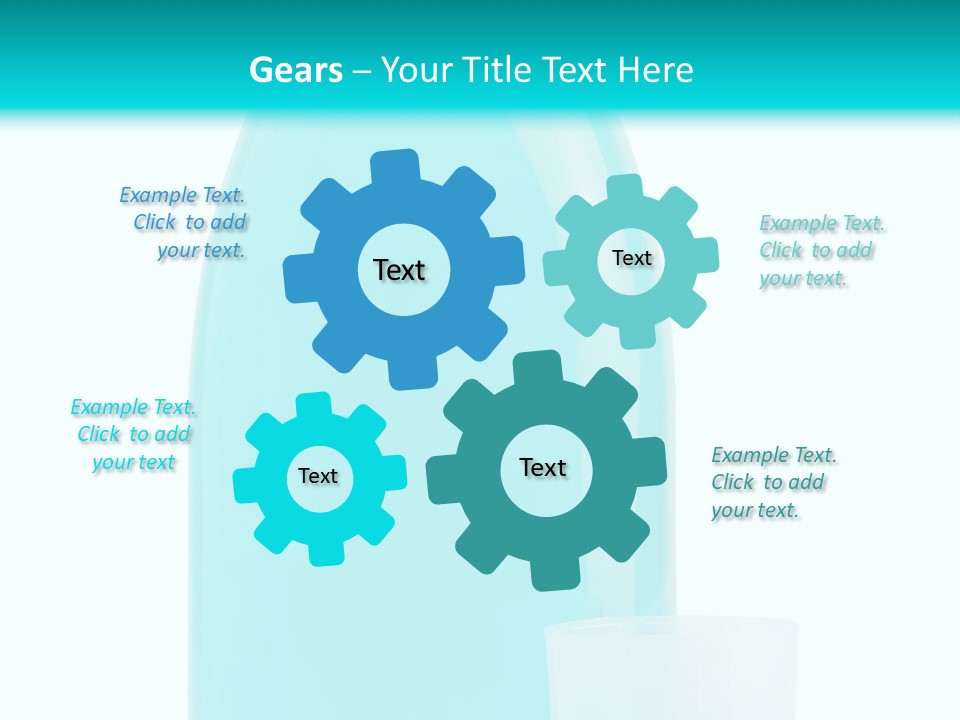 Gears – Your Title Text Here

Example Text. Click to add your text.

Text

Text

Example Text. Click to add your text.

Example Text. Click to add your text

Text

Text

Example Text. Click to add your text.